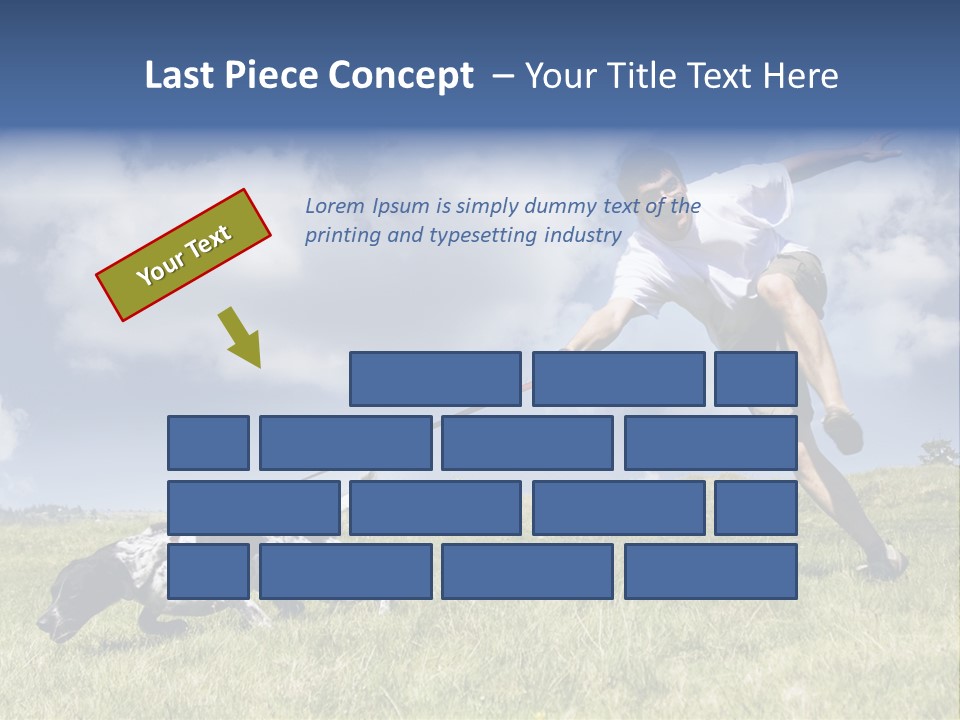 Last Piece Concept – Your Title Text Here

Your Text

Lorem Ipsum is simply dummy text of the printing and typesetting industry